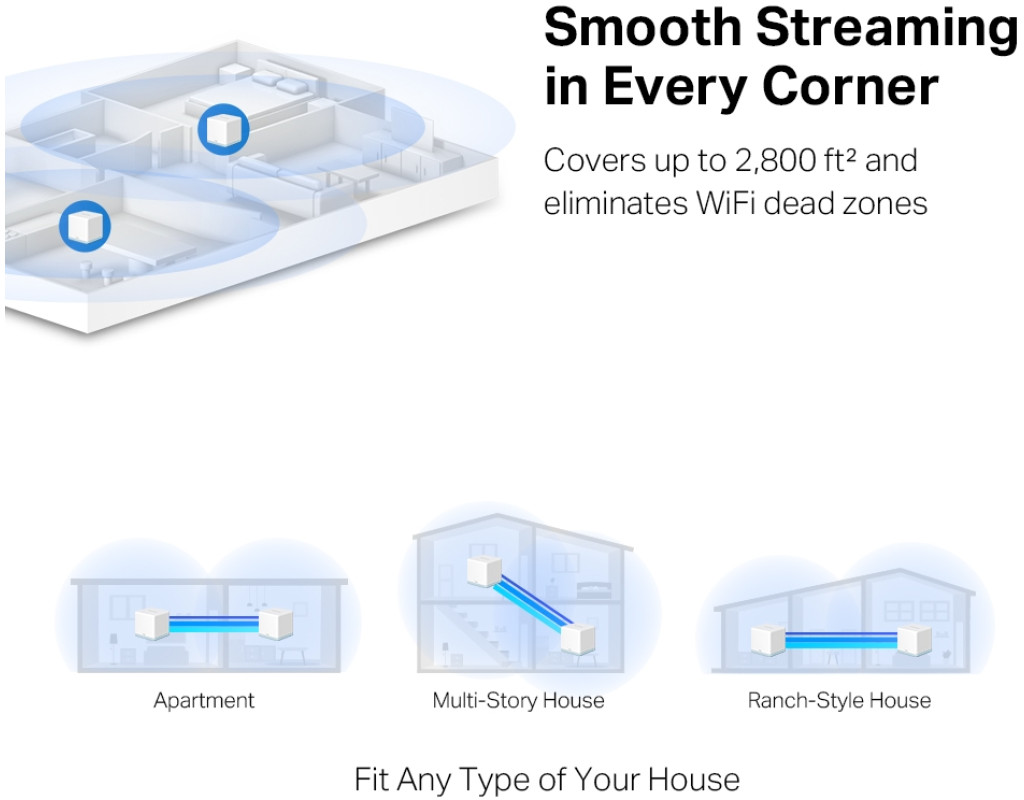 Smooth Streaming in Every Corner

Covers up to 2,800 ft² and eliminates WiFi dead zones

Apartment

Multi-Story House

Ranch-Style House

Fit Any Type of Your House